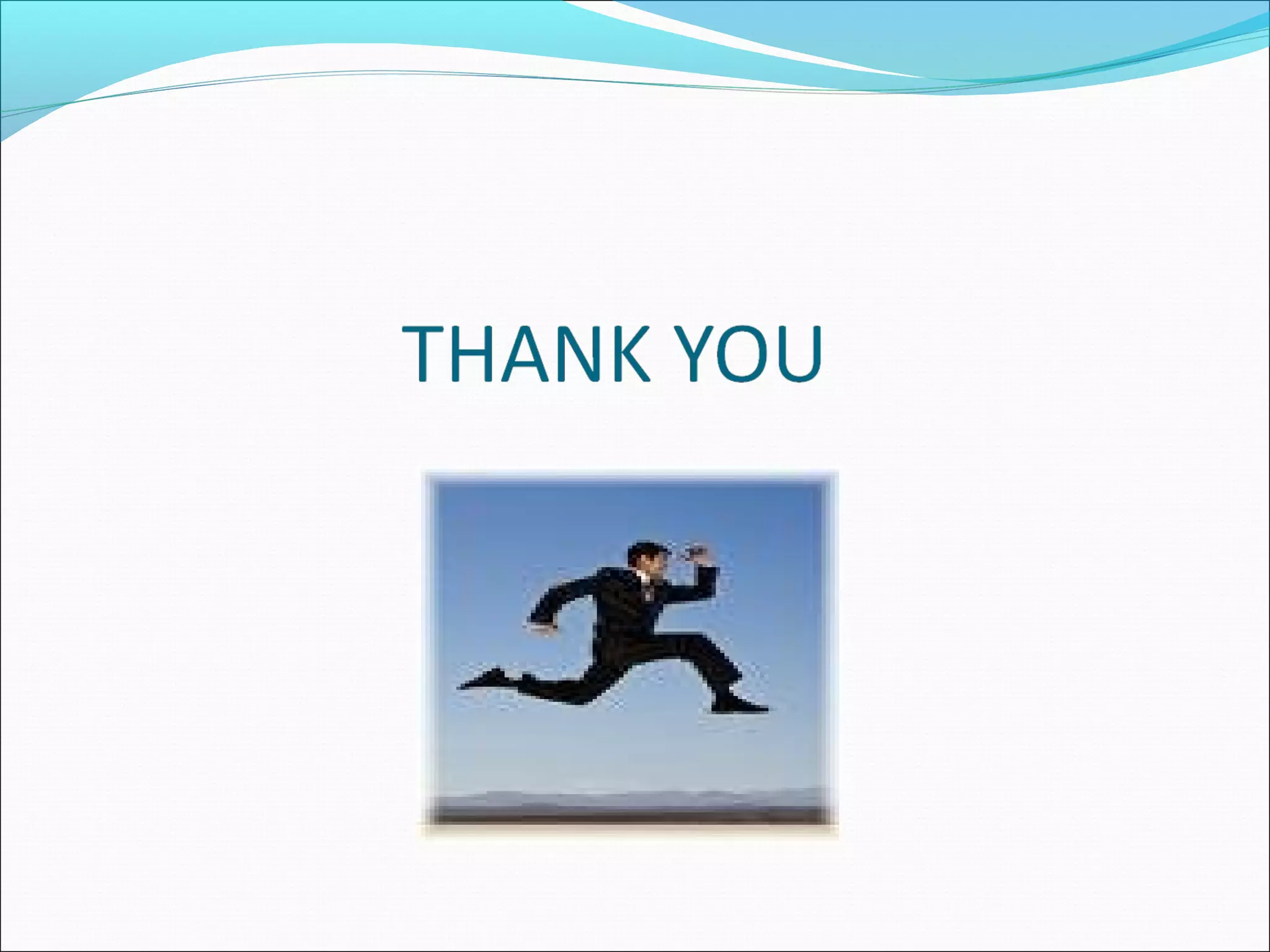 THANK YOU